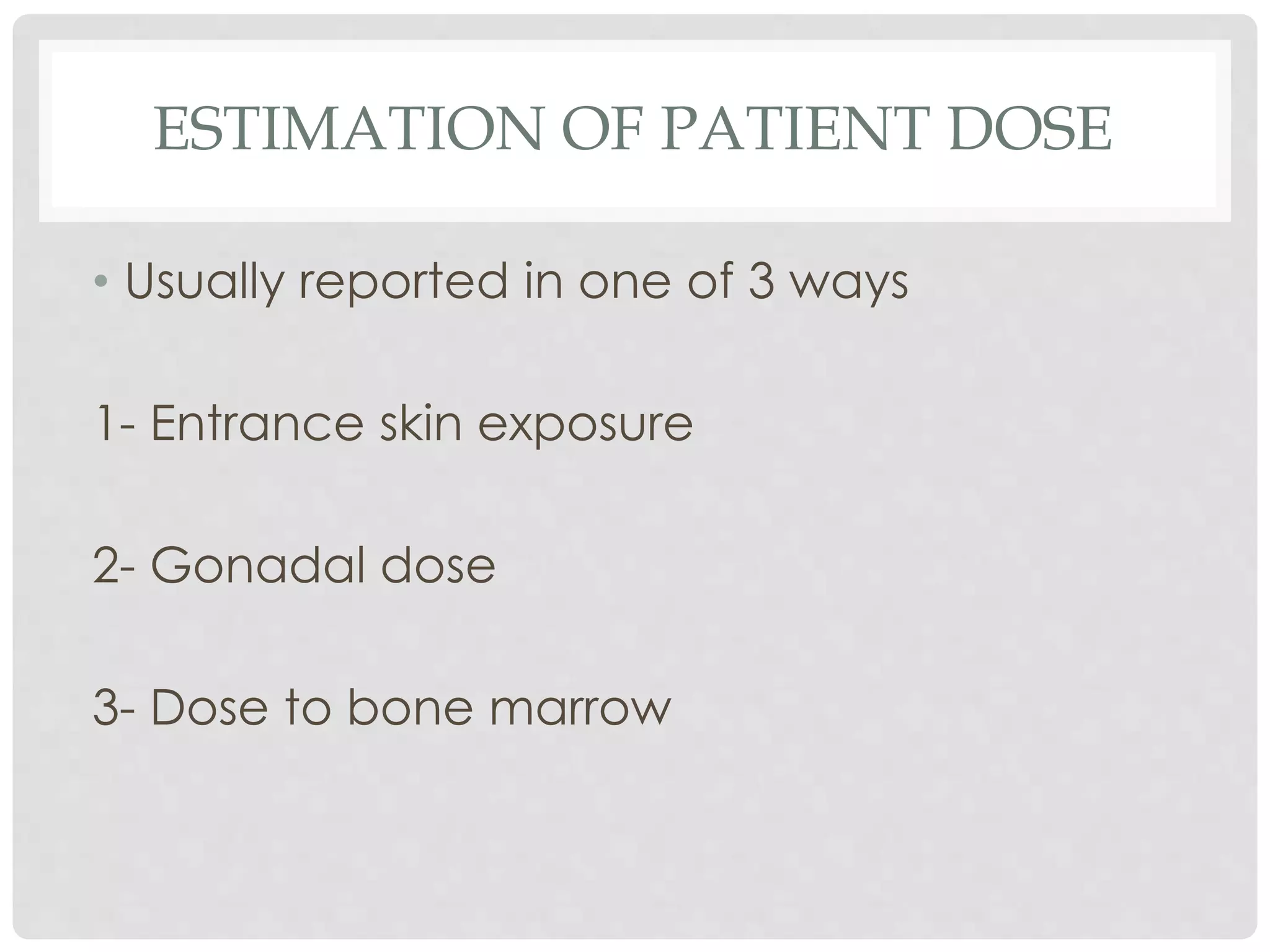 ESTIMATION OF PATIENT DOSE

• Usually reported in one of 3 ways

1- Entrance skin exposure

2- Gonadal dose

3- Dose to bone marrow